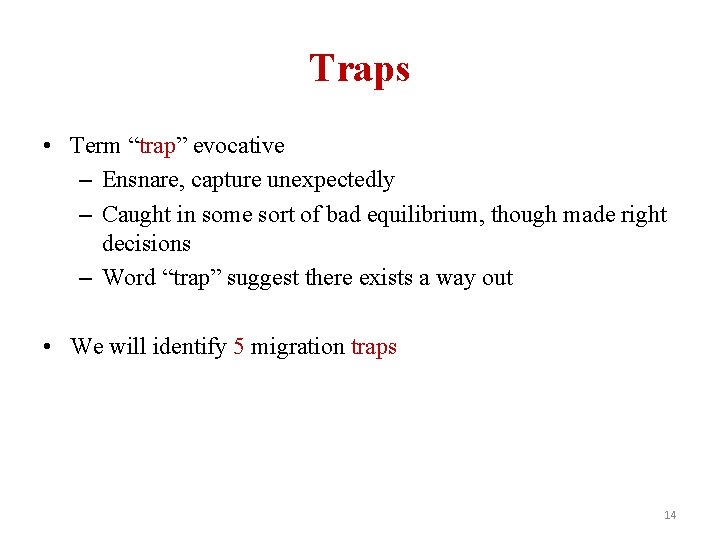 Traps

• Term “trap” evocative
– Ensnare, capture unexpectedly
– Caught in some sort of bad equilibrium, though made right decisions
– Word “trap” suggest there exists a way out

• We will identify 5 migration traps

14